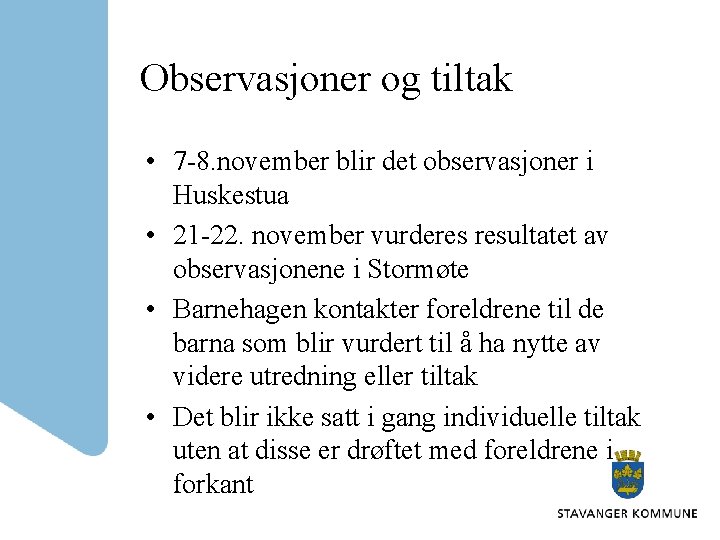 Observasjoner og tiltak

• 7-8.november blir det observasjoner i Huskestua
• 21-22. november vurderes resultatet av observasjonene i Stormøte
• Barnehagen kontakter foreldrene til de barna som blir vurdert til å ha nytte av videre utredning eller tiltak
• Det blir ikke satt i gang individuelle tiltak uten at disse er drøftet med foreldrene i forkant

STAVANGER KOMMUNE